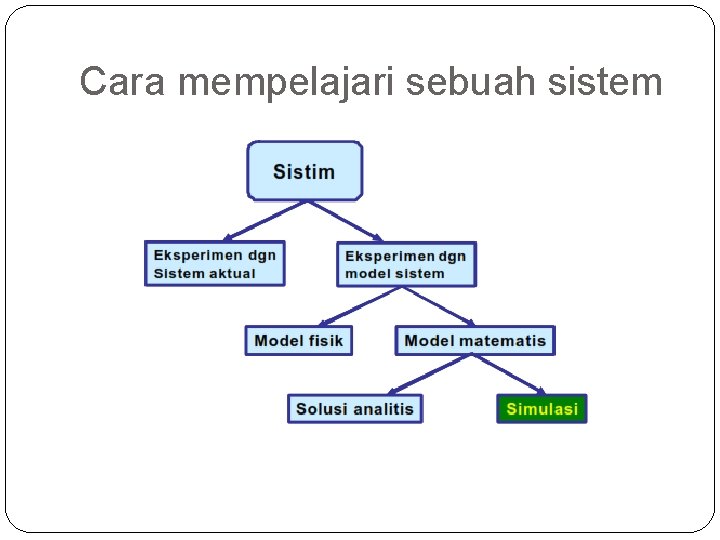 Cara mempelajari sebuah sistem

Sistim

Eksperimen dgn Sistem aktual

Eksperimen dgn model sistem

Model fisik

Model matematis

Solusi analitis

Simulasi